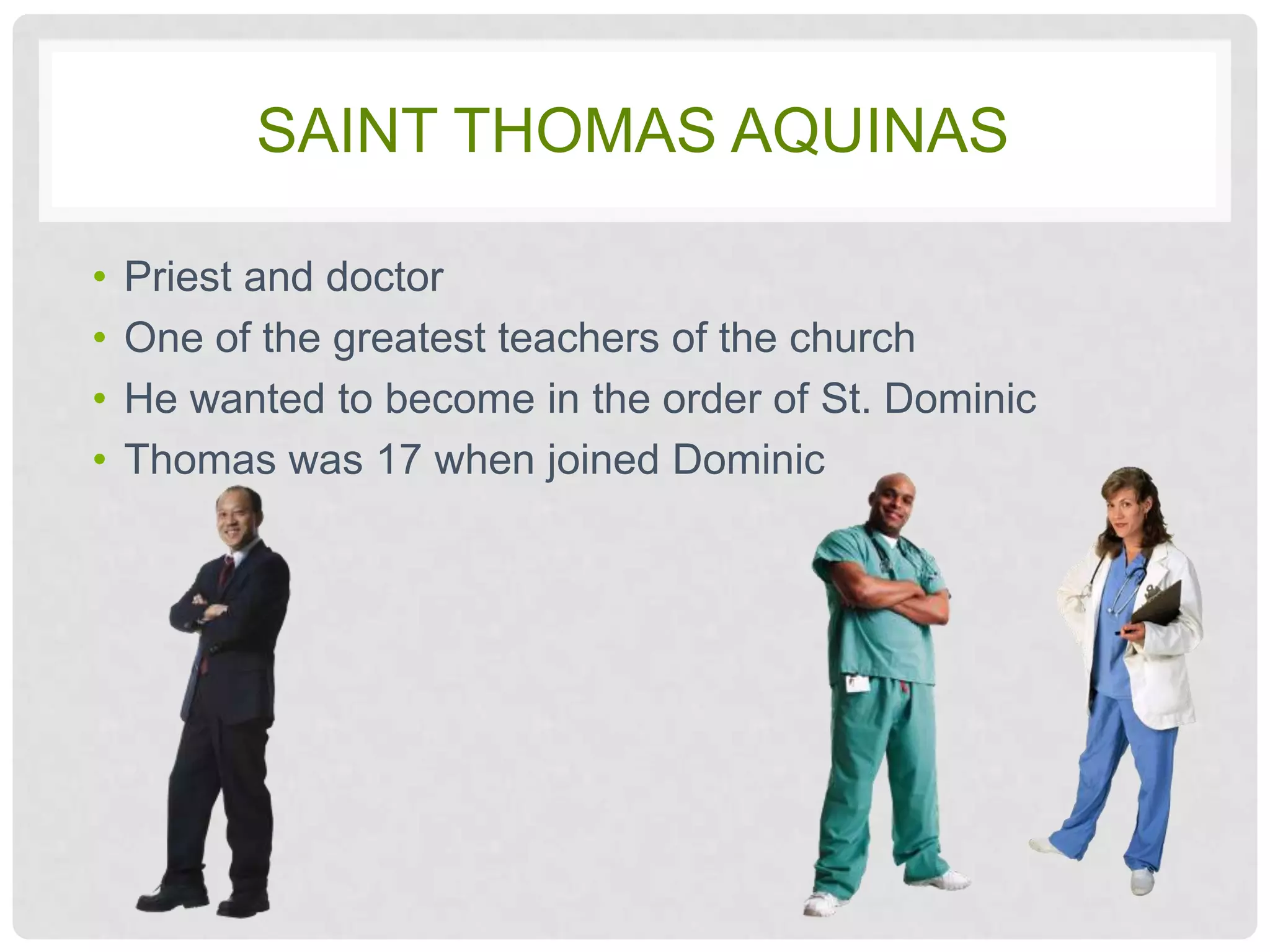 SAINT THOMAS AQUINAS

• Priest and doctor
• One of the greatest teachers of the church
• He wanted to become in the order of St. Dominic
• Thomas was 17 when joined Dominic